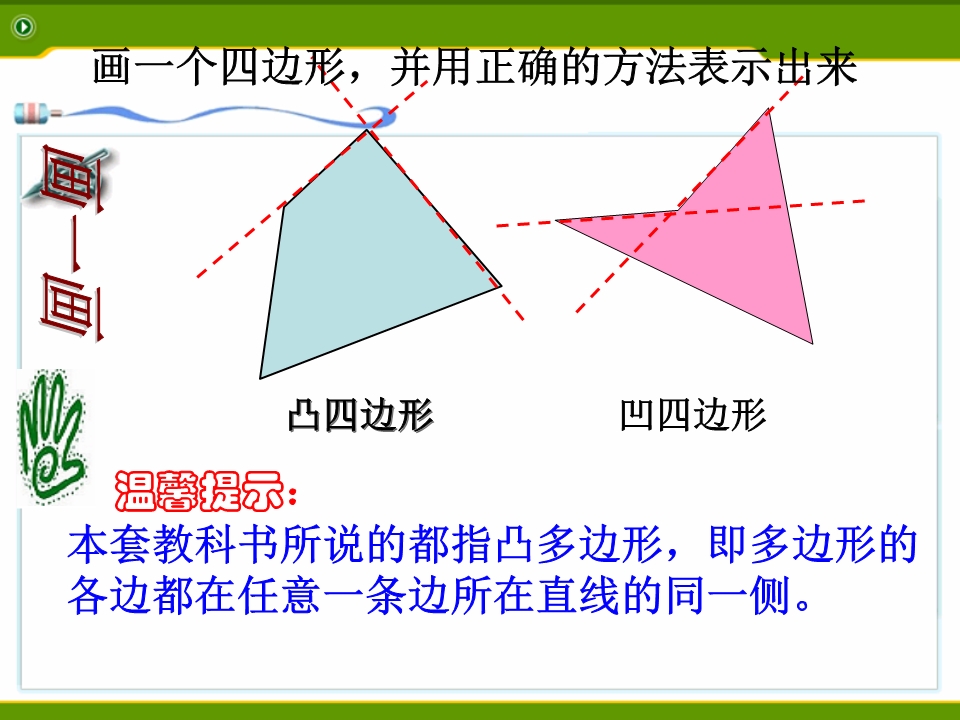 画一个四边形，并用正确的方法表示出来

画一画

凸四边形

凹四边形

温馨提示：

本套教科书所说的都指凸多边形，即多边形的各边都在任意一条边所在直线的同一侧。